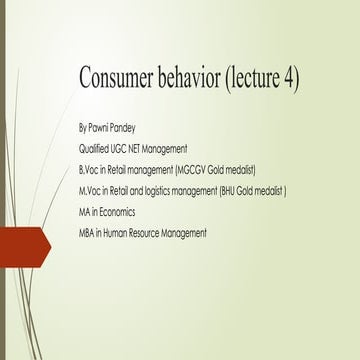 Consumer behavior (lecture 4)

By Pawni Pandey

Qualified UGC NET Management

B.Voc in Retail management (MGCGV Gold medalist)

M.Voc in Retail and logistics management (BHU Gold medalist )

MA in Economics

MBA in Human Resource Management